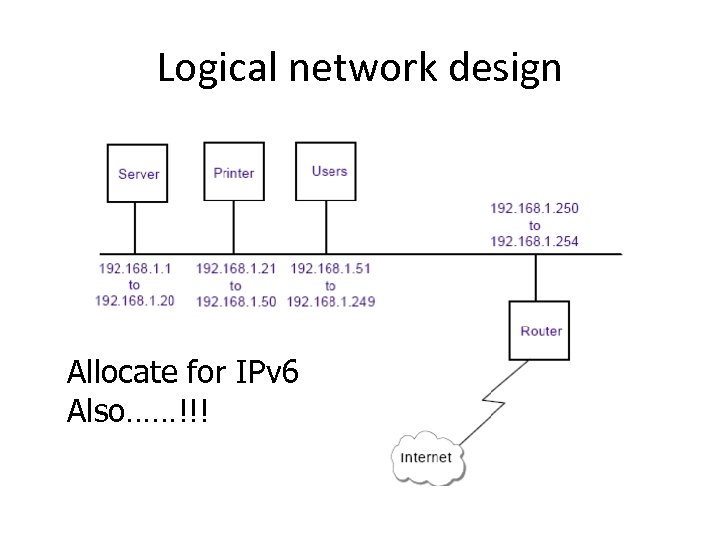 Logical network design

Server

Printer

Users

192.168.1.250
to
192.168.1.254

192.168.1.1
to
192.168.1.20

192.168.1.21
to
192.168.1.50

192.168.1.51
to
192.168.1.249

Router

Allocate for IPv6
Also……!!!

Internet